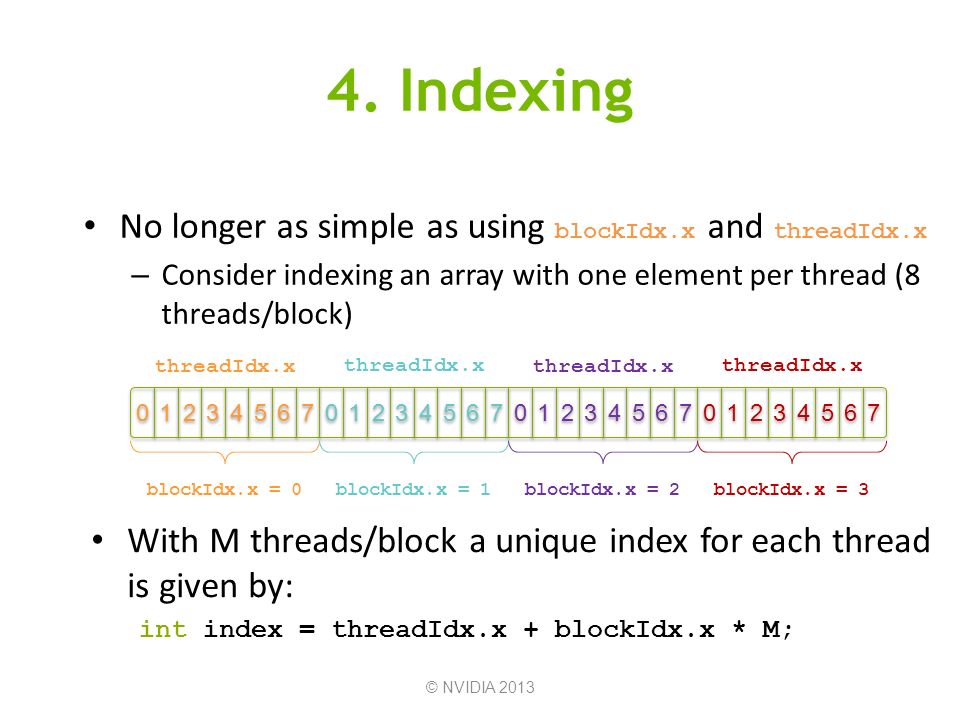 4. Indexing

• No longer as simple as using blockIdx.x and threadIdx.x
– Consider indexing an array with one element per thread (8 threads/block)

threadIdx.x threadIdx.x threadIdx.x threadIdx.x

0 1 2 3 4 5 6 7 0 1 2 3 4 5 6 7 0 1 2 3 4 5 6 7 0 1 2 3 4 5 6 7

blockIdx.x = 0 blockIdx.x = 1 blockIdx.x = 2 blockIdx.x = 3

• With M threads/block a unique index for each thread is given by:
int index = threadIdx.x + blockIdx.x * M;

© NVIDIA 2013